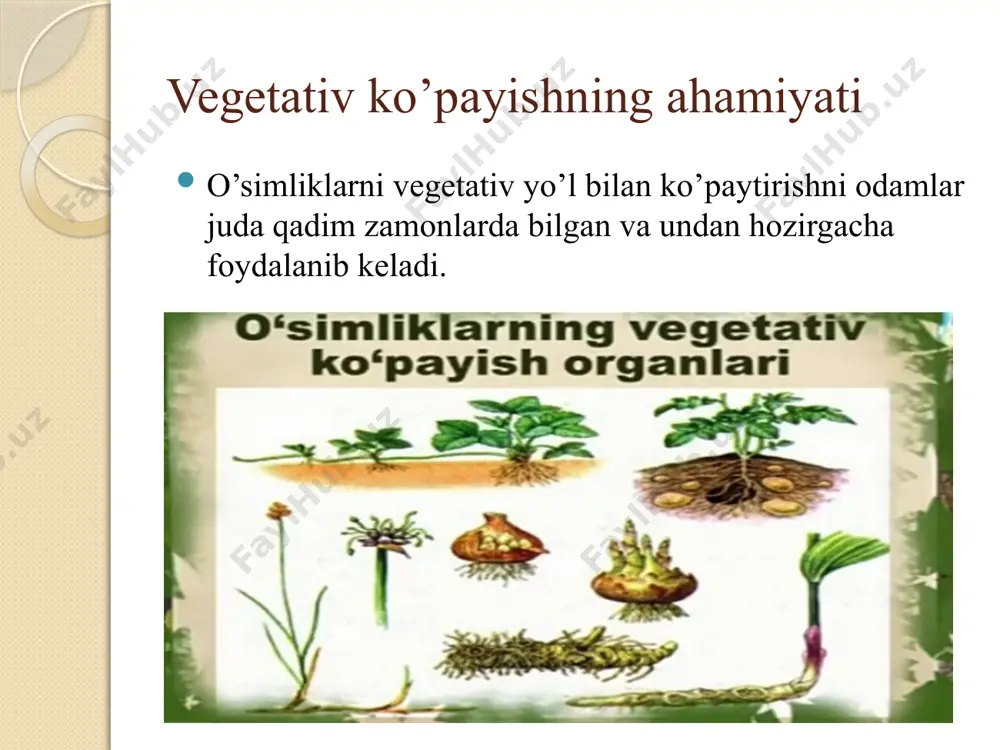 Vegetativ ko’payishning ahamiyati

O’simliklarni vegetativ yo’l bilan ko’paytirishni odamlar juda qadim zamonlarda bilgan va undan hozirgacha foydalanib keladi.

O‘simliklarning vegetativ ko‘payish organlari

FaylHub.uz